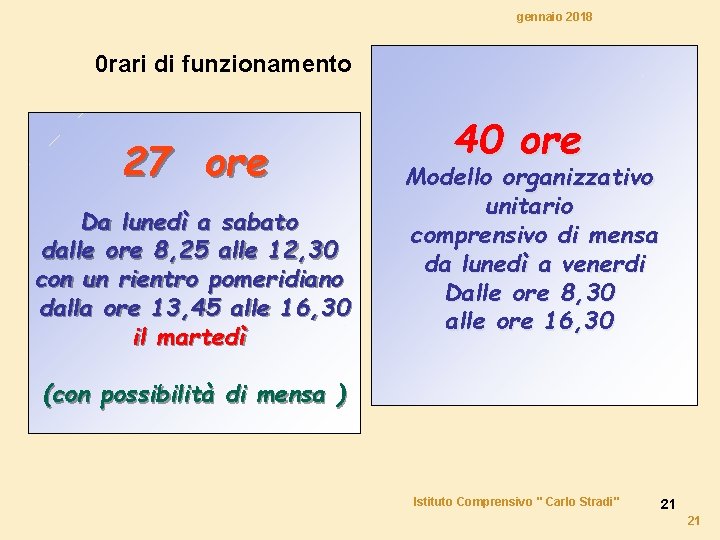 gennaio 2018

0rari di funzionamento

27 ore

Da lunedì a sabato dalle ore 8,25 alle 12,30 con un rientro pomeridiano dalla ore 13,45 alle 16,30 il martedì

(con possibilità di mensa )

40 ore

Modello organizzativo unitario comprensivo di mensa da lunedì a venerdi Dalle ore 8,30 alle ore 16,30

Istituto Comprensivo " Carlo Stradi"

21

21